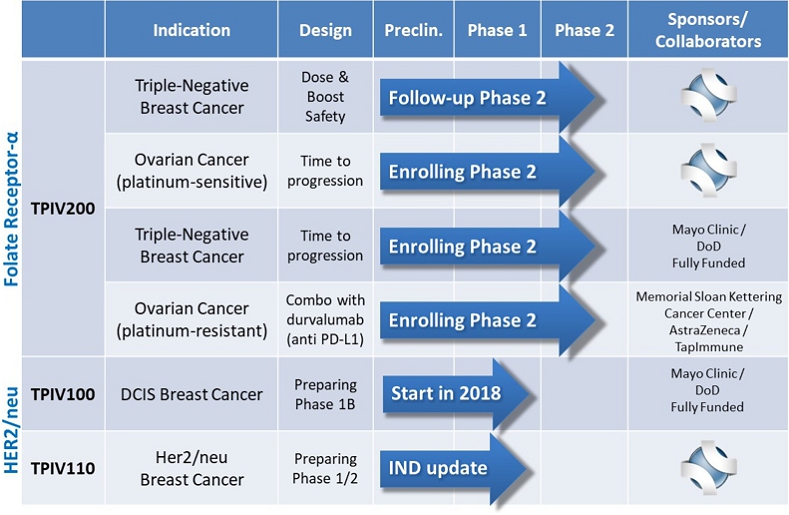 | | | Indication | Design | Preclin. | Phase 1 | Phase 2 | Sponsors/ Collaborators |
|---|---|---|---|---|---|---|---|
| Folate Receptor-α | TPIV200 | Triple-Negative Breast Cancer | Dose & Boost Safety | Follow-up Phase 2 | | | |
| | | Ovarian Cancer (platinum-sensitive) | Time to progression | Enrolling Phase 2 | | | |
| | | Triple-Negative Breast Cancer | Time to progression | Enrolling Phase 2 | | | Mayo Clinic / DoD Fully Funded |
| | | Ovarian Cancer (platinum-resistant) | Combo with durvalumab (anti PD-L1) | Enrolling Phase 2 | | | Memorial Sloan Kettering Cancer Center / AstraZeneca / TapImmune |
| HER2/neu | TPIV100 | DCIS Breast Cancer | Preparing Phase 1B | Start in 2018 | | | Mayo Clinic / DoD Fully Funded |
| | TPIV110 | Her2/neu Breast Cancer | Preparing Phase 1/2 | IND update | | | |